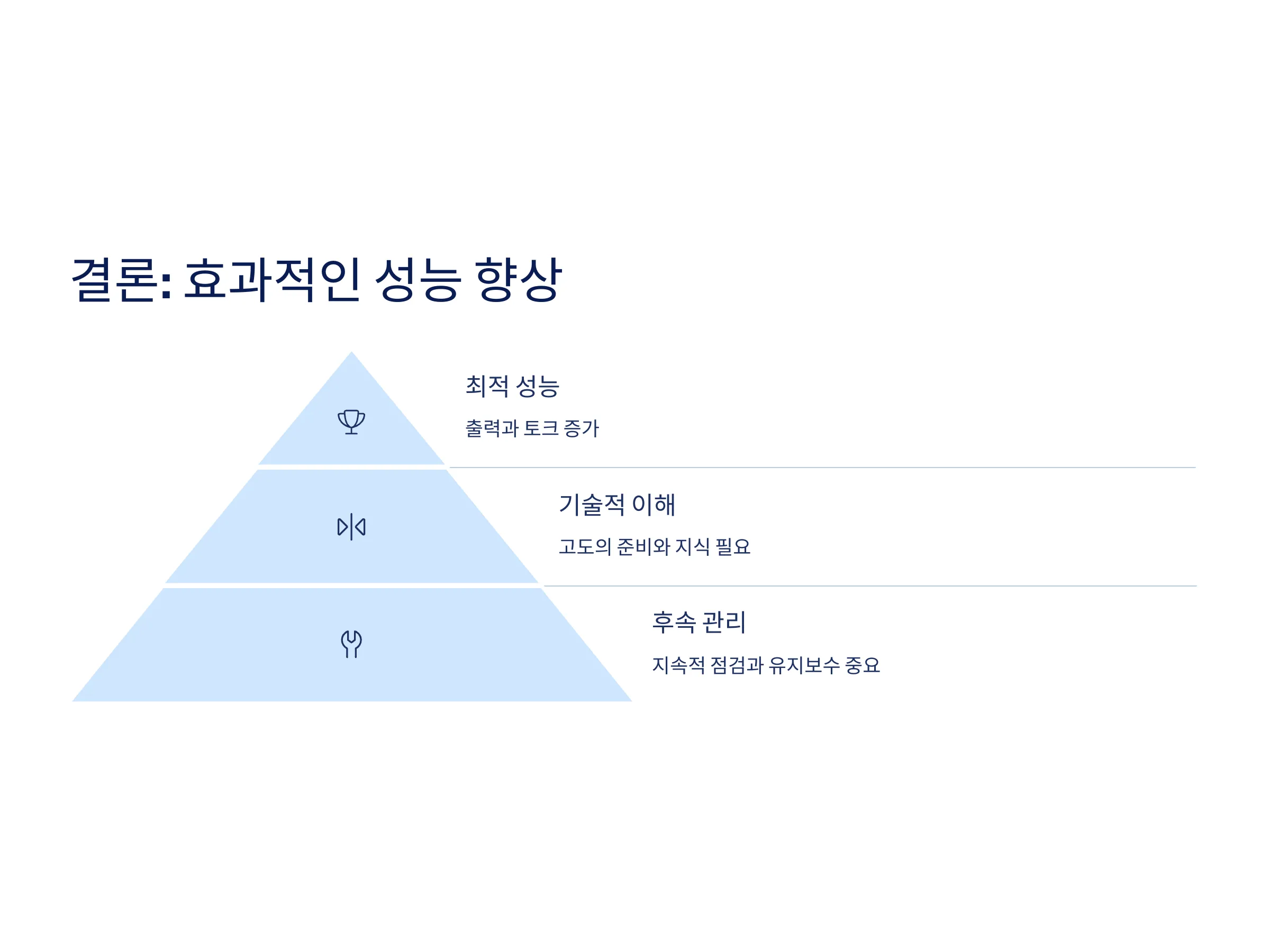 결론: 효과적인 성능 향상

최적 성능

출력과 토크 증가

기술적 이해

고도의 준비와 지식 필요

후속 관리

지속적 점검과 유지보수 중요